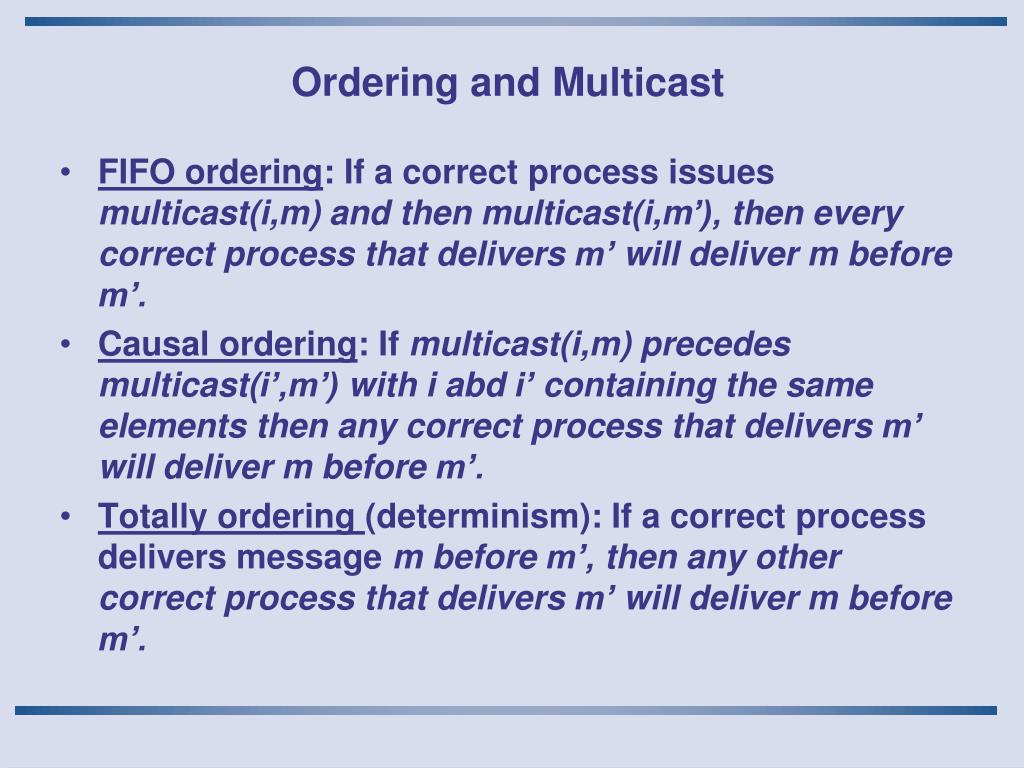 Ordering and Multicast

• FIFO ordering: If a correct process issues multicast(i,m) and then multicast(i,m’), then every correct process that delivers m’ will deliver m before m’.

• Causal ordering: If multicast(i,m) precedes multicast(i’,m’) with i abd i’ containing the same elements then any correct process that delivers m’ will deliver m before m’.

• Totally ordering (determinism): If a correct process delivers message m before m’, then any other correct process that delivers m’ will deliver m before m’.